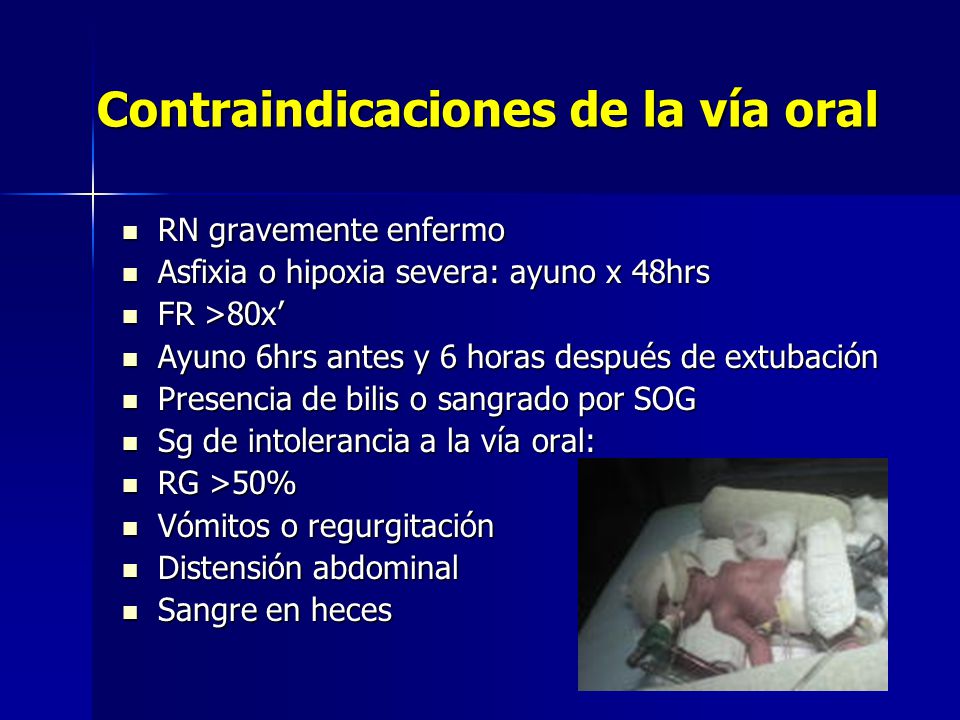 Contraindicaciones de la vía oral

- RN gravemente enfermo
- Asfixia o hipoxia severa: ayuno x 48hrs
- FR >80x’
- Ayuno 6hrs antes y 6 horas después de extubación
- Presencia de bilis o sangrado por SOG
- Sg de intolerancia a la vía oral:
- RG >50%
- Vómitos o regurgitación
- Distensión abdominal
- Sangre en heces